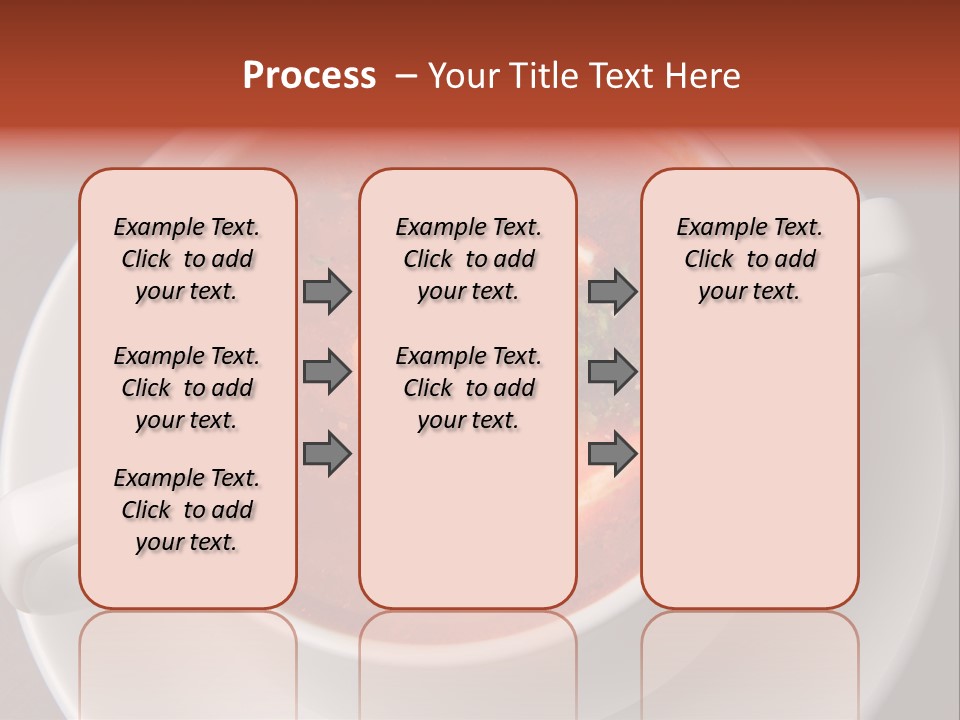 Process – Your Title Text Here

Example Text. Click to add your text.

Example Text. Click to add your text.

Example Text. Click to add your text.

Example Text. Click to add your text.

Example Text. Click to add your text.

Example Text. Click to add your text.